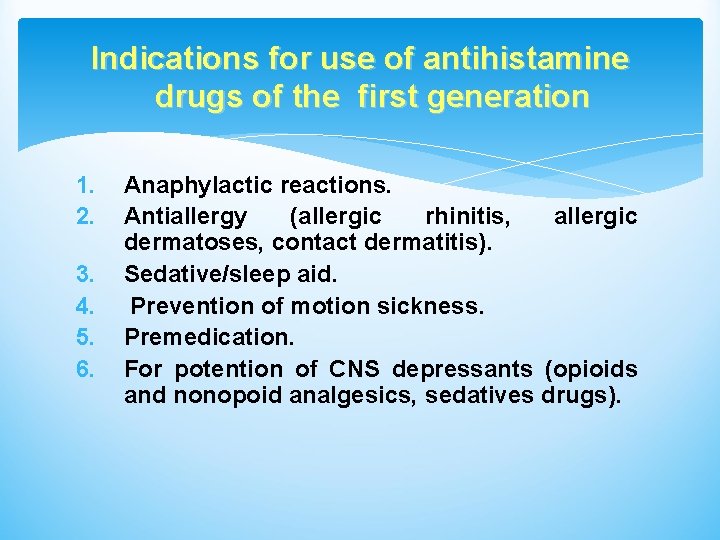 Indications for use of antihistamine drugs of the first generation

1. Anaphylactic reactions.
2. Antiallergy (allergic rhinitis, allergic dermatoses, contact dermatitis).
3. Sedative/sleep aid.
4. Prevention of motion sickness.
5. Premedication.
6. For potention of CNS depressants (opioids and nonopoid analgesics, sedatives drugs).